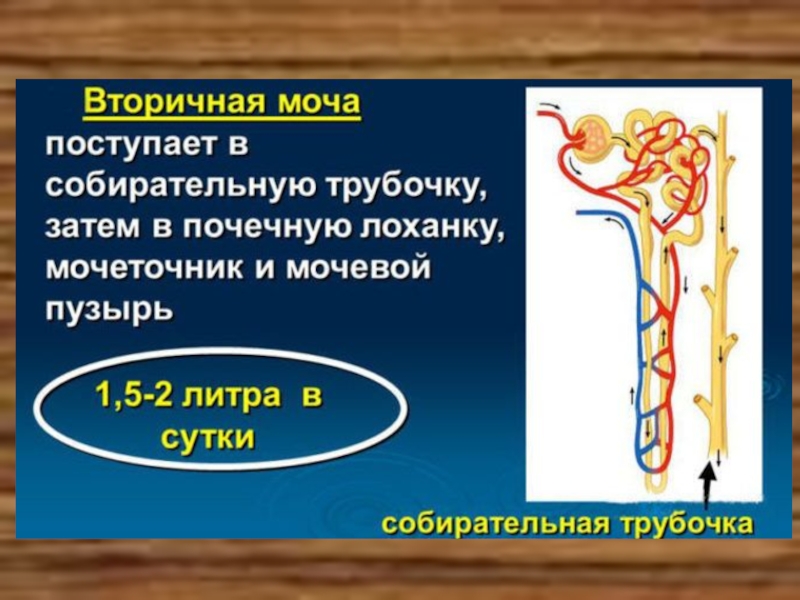 Вторичная моча поступает в собирательную трубочку, затем в почечную лоханку, мочеточник и мочевой пузырь

1,5-2 литра в сутки

собирательная трубочка